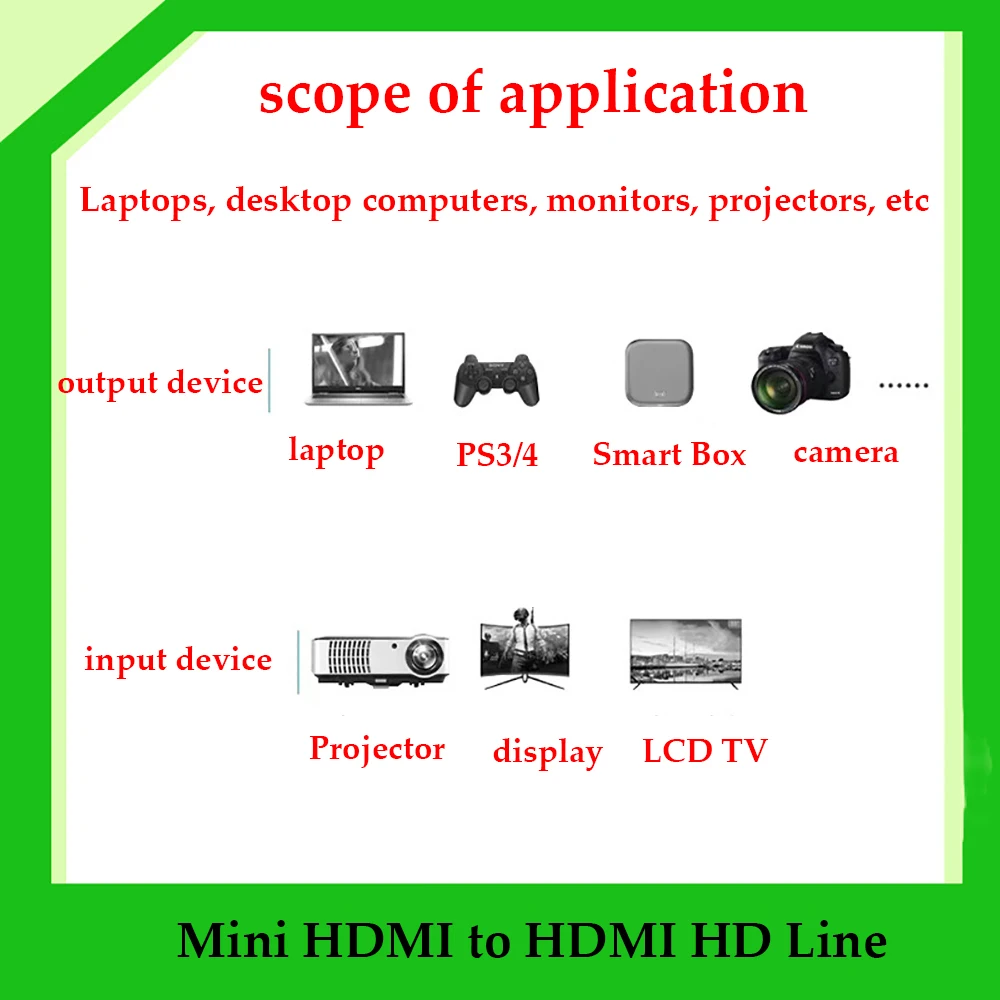 scope of application

Laptops, desktop computers, monitors, projectors, etc

output device

laptop PS3/4 Smart Box camera ......

input device

Projector display LCD TV

Mini HDMI to HDMI HD Line